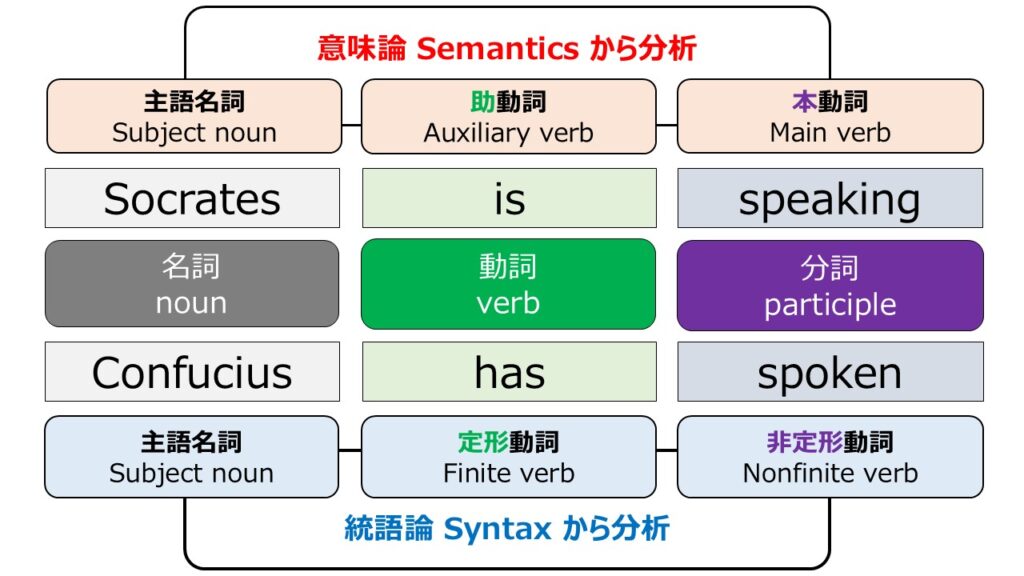 意味論 Semantics から分析

主語名詞
Subject noun

助動詞
Auxiliary verb

本動詞
Main verb

Socrates

is

speaking

名詞
noun

動詞
verb

分詞
participle

Confucius

has

spoken

主語名詞
Subject noun

定形動詞
Finite verb

非定形動詞
Nonfinite verb

統語論 Syntax から分析